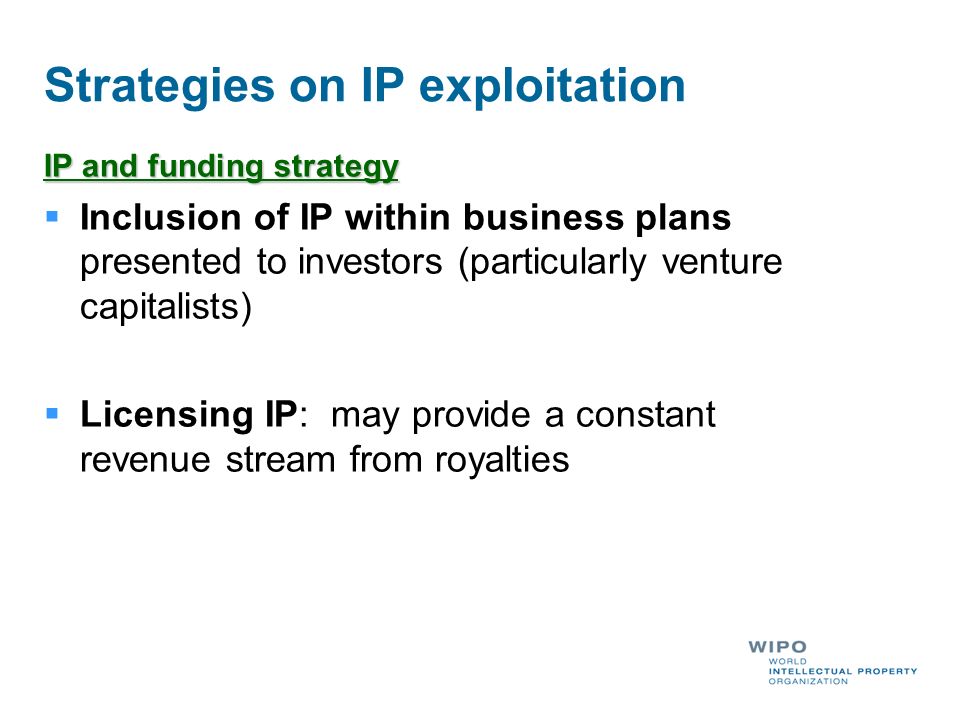 Strategies on IP exploitation

IP and funding strategy

▪ Inclusion of IP within business plans presented to investors (particularly venture capitalists)

▪ Licensing IP: may provide a constant revenue stream from royalties

WIPO
WORLD
INTELLECTUAL PROPERTY
ORGANIZATION